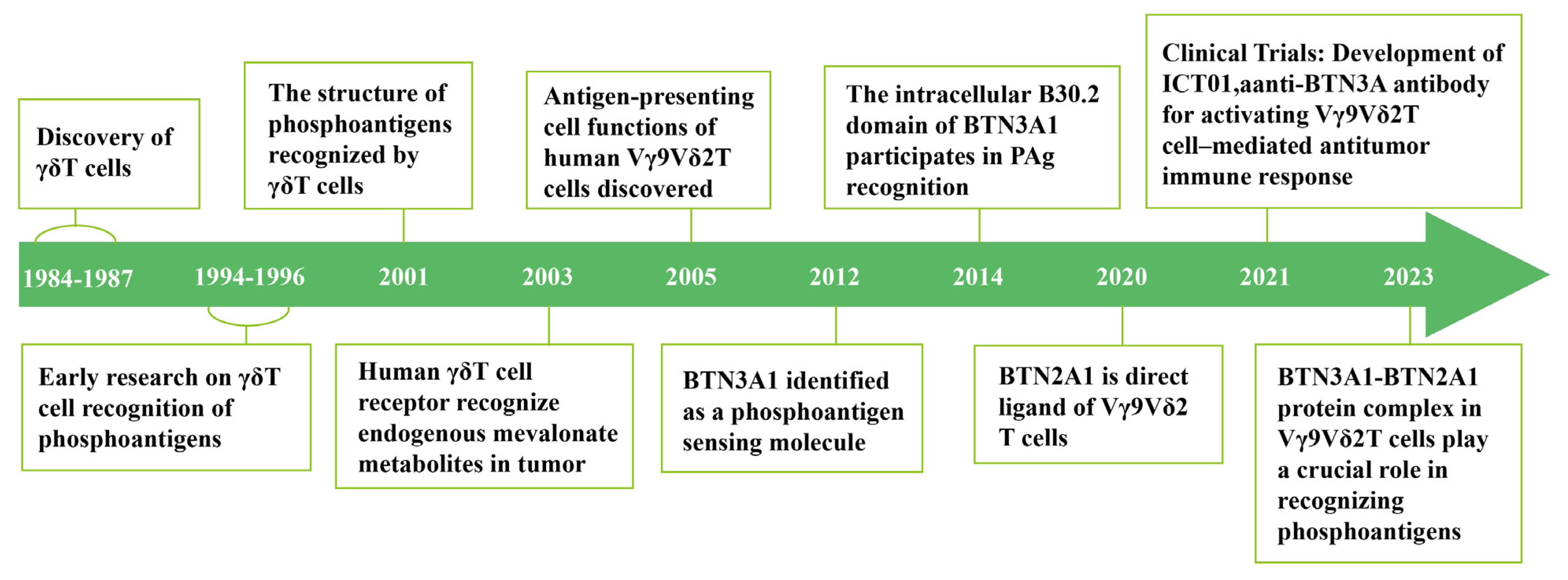 Discovery of γδT cells

The structure of phosphoantigens recognized by γδT cells

Antigen-presenting cell functions of human Vγ9Vδ2T cells discovered

The intracellular B30.2 domain of BTN3A1 participates in PAg recognition

Clinical Trials: Development of ICT01,aanti-BTN3A antibody for activating Vγ9Vδ2T cell–mediated antitumor immune response

1984-1987 1994-1996 2001 2003 2005 2012 2014 2020 2021 2023

Early research on γδT cell recognition of phosphoantigens

Human γδT cell receptor recognize endogenous mevalonate metabolites in tumor

BTN3A1 identified as a phosphoantigen sensing molecule

BTN2A1 is direct ligand of Vγ9Vδ2 T cells

BTN3A1-BTN2A1 protein complex in Vγ9Vδ2T cells play a crucial role in recognizing phosphoantigens